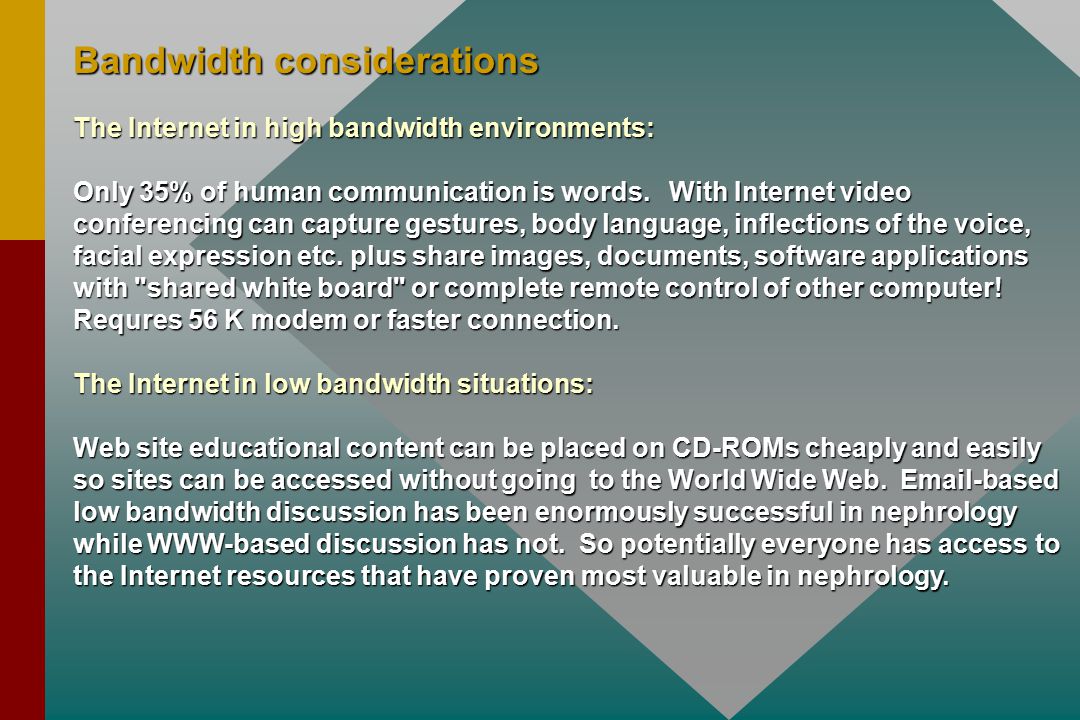 Bandwidth considerations

The Internet in high bandwidth environments:

Only 35% of human communication is words. With Internet video conferencing can capture gestures, body language, inflections of the voice, facial expression etc. plus share images, documents, software applications with "shared white board" or complete remote control of other computer! Requres 56 K modem or faster connection.

The Internet in low bandwidth situations:

Web site educational content can be placed on CD-ROMs cheaply and easily so sites can be accessed without going to the World Wide Web. Email-based low bandwidth discussion has been enormously successful in nephrology while WWW-based discussion has not. So potentially everyone has access to the Internet resources that have proven most valuable in nephrology.